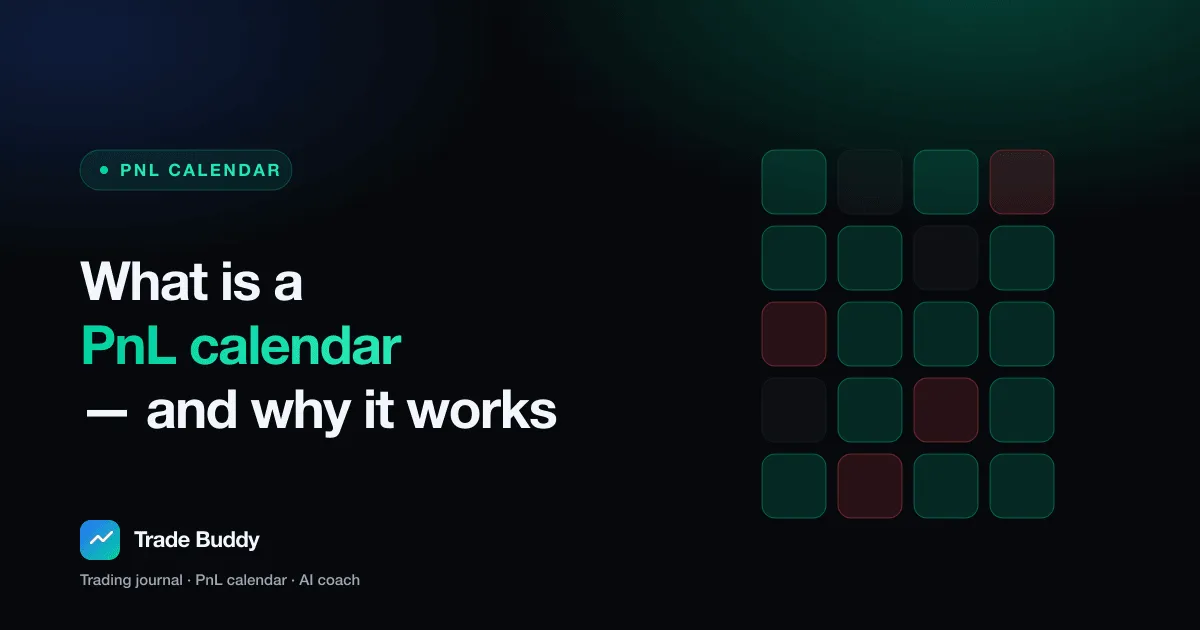 PNL CALENDAR

What is a PnL calendar — and why it works

Trade Buddy

Trading journal · PnL calendar · AI coach